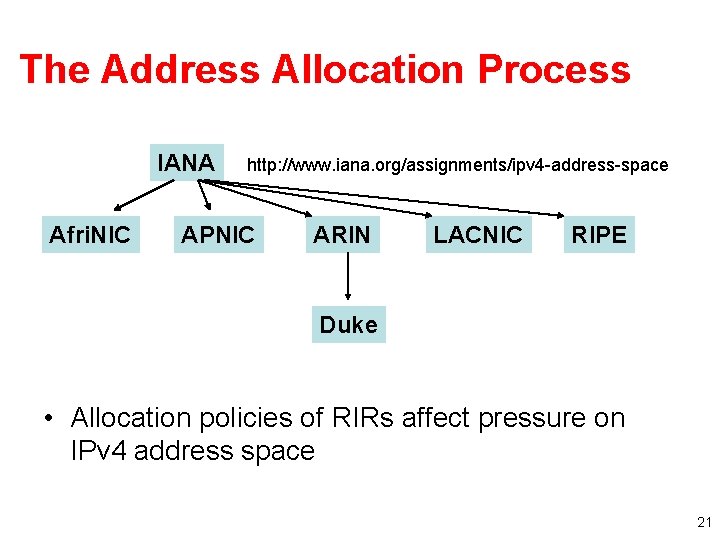 The Address Allocation Process

IANA http://www.iana.org/assignments/ipv4-address-space

AfriNIC APNIC ARIN LACNIC RIPE

Duke

• Allocation policies of RIRs affect pressure on IPv4 address space

21